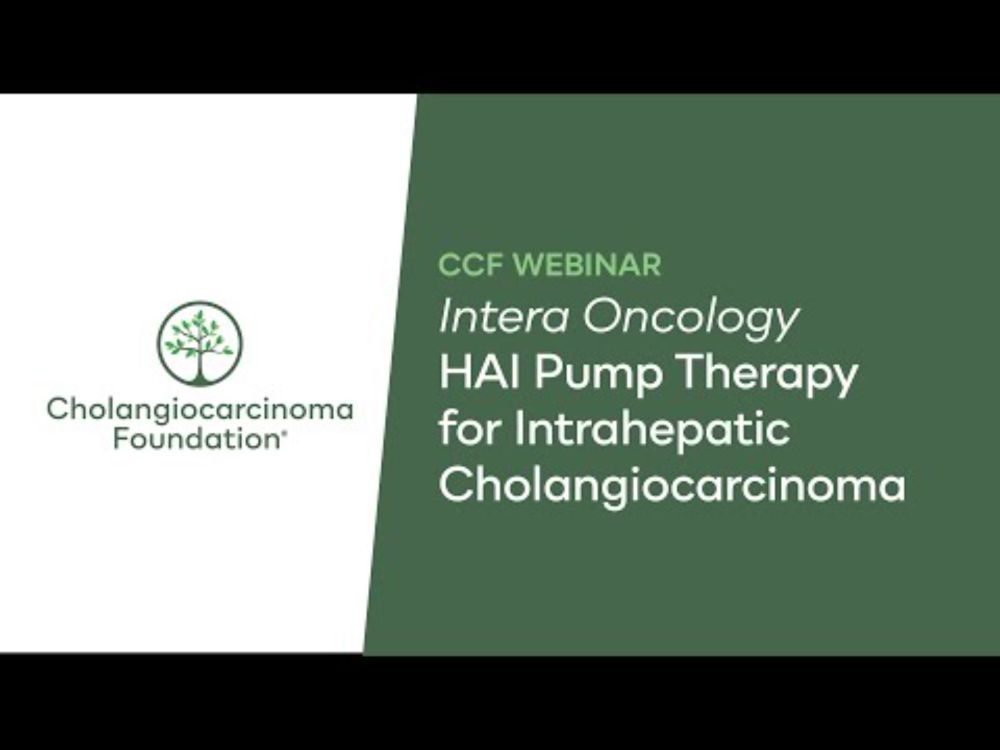 Cholangiocarcinoma Foundation®

CCF WEBINAR

Intera Oncology

HAI Pump Therapy for Intrahepatic Cholangiocarcinoma